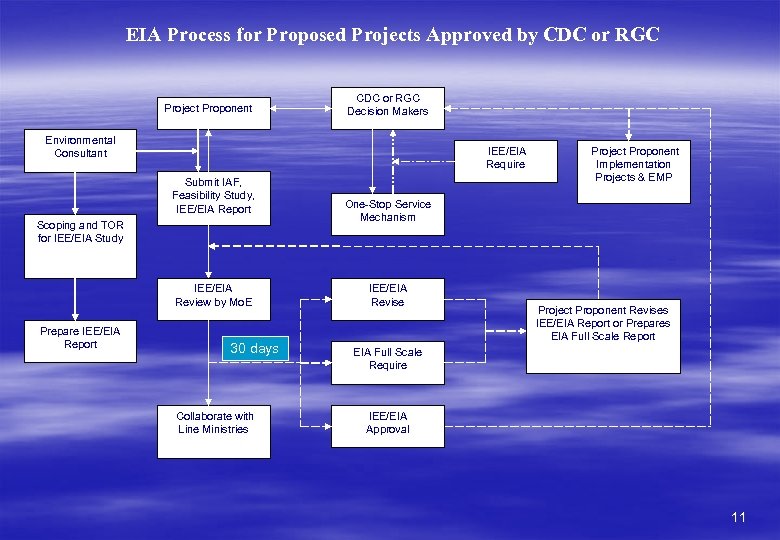 EIA Process for Proposed Projects Approved by CDC or RGC

Project Proponent

CDC or RGC Decision Makers

Environmental Consultant

IEE/EIA Require

Project Proponent Implementation Projects & EMP

Submit IAF, Feasibility Study, IEE/EIA Report

One-Stop Service Mechanism

Scoping and TOR for IEE/EIA Study

IEE/EIA Review by MoE

IEE/EIA Revise

Project Proponent Revises IEE/EIA Report or Prepares EIA Full Scale Report

Prepare IEE/EIA Report

30 days

EIA Full Scale Require

Collaborate with Line Ministries

IEE/EIA Approval

11